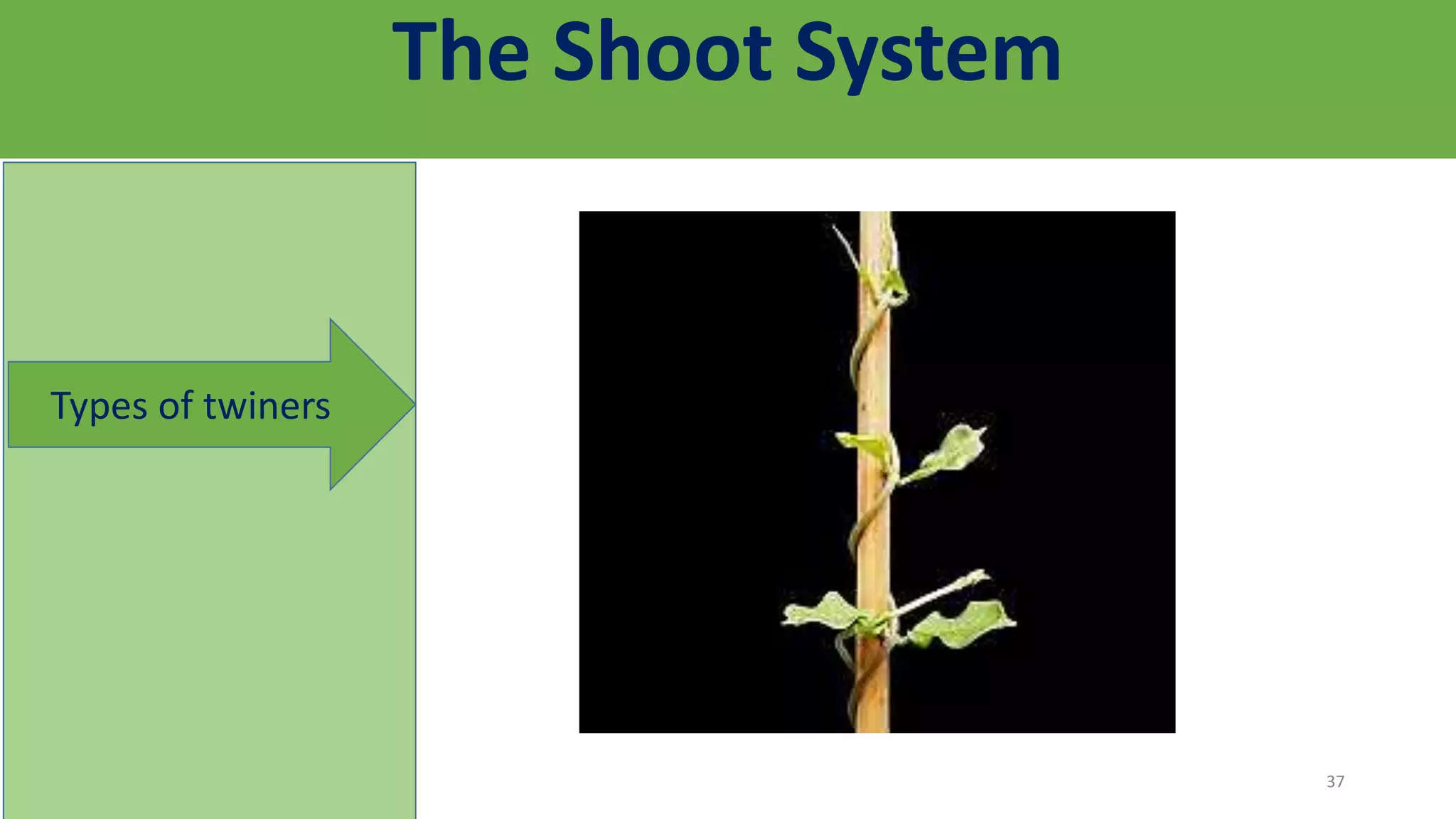 The Shoot System

Types of twiners

37